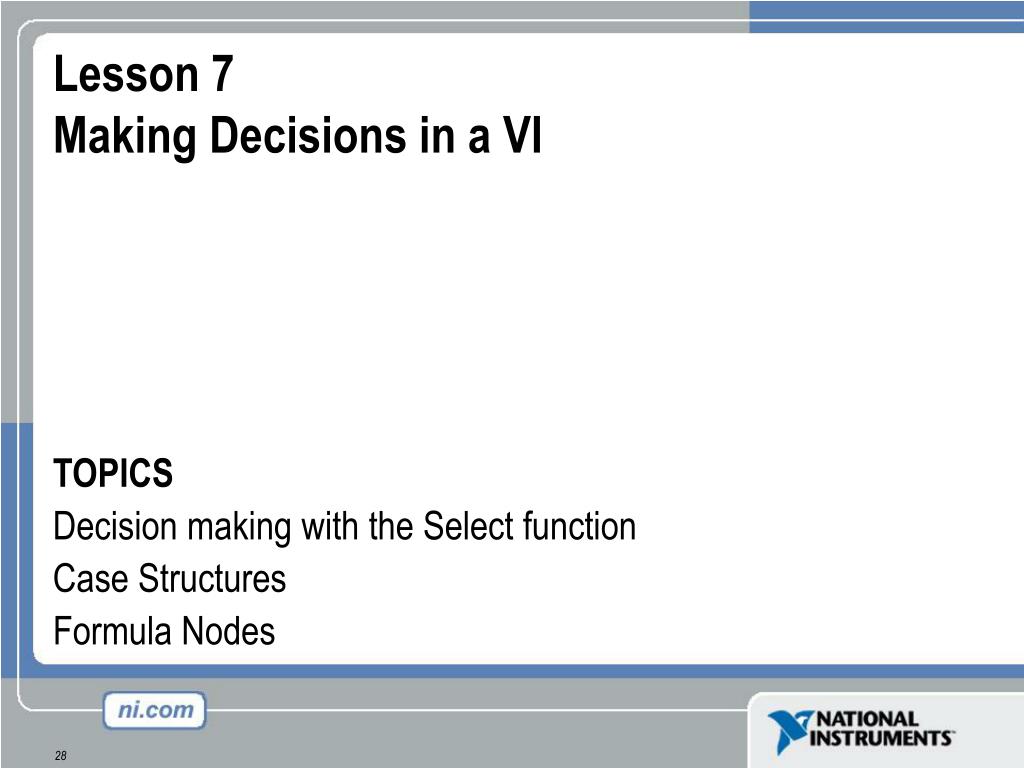 Lesson 7
Making Decisions in a VI

TOPICS
Decision making with the Select function
Case Structures
Formula Nodes

ni.com

NATIONAL INSTRUMENTS

28